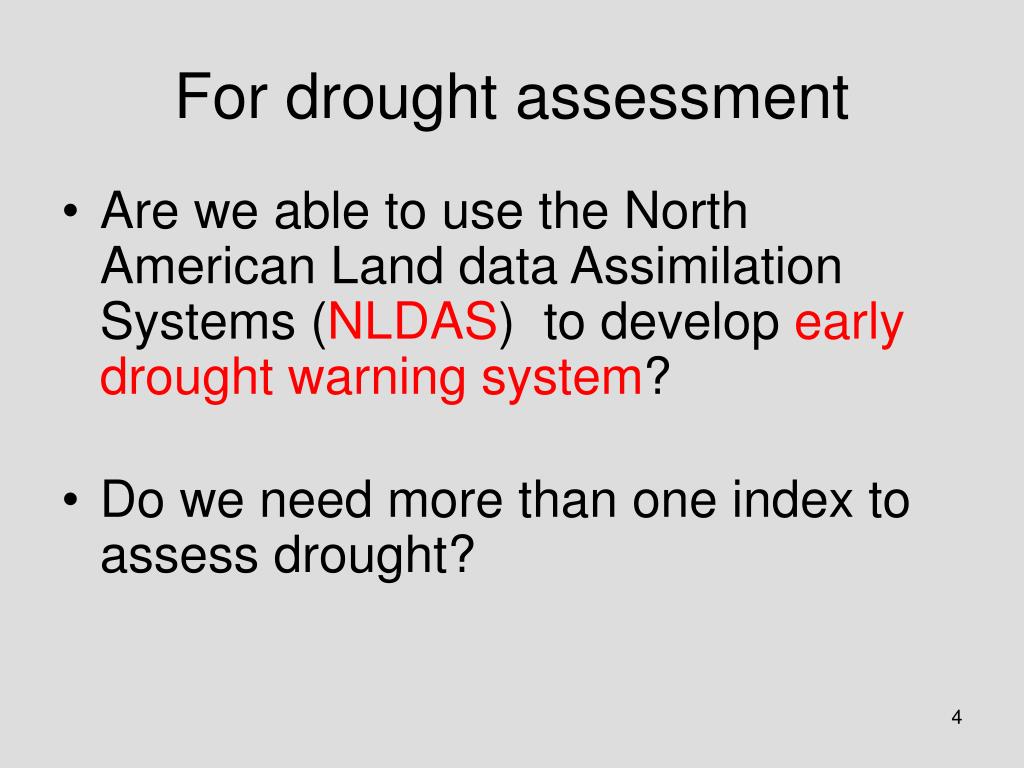 For drought assessment

• Are we able to use the North American Land data Assimilation Systems (NLDAS) to develop early drought warning system?

• Do we need more than one index to assess drought?

4